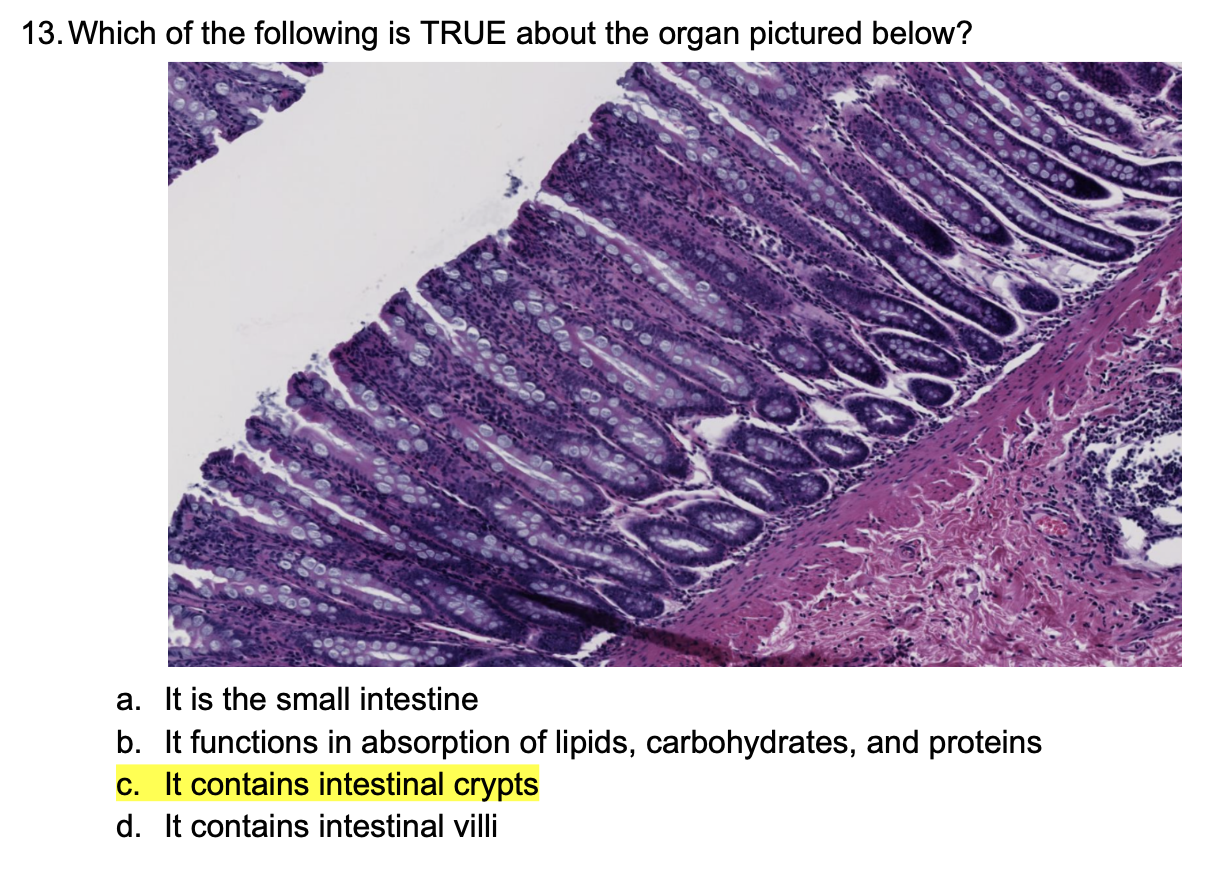 13. Which of the following is TRUE about the organ pictured below?

a. It is the small intestine
b. It functions in absorption of lipids, carbohydrates, and proteins
c. It contains intestinal crypts
d. It contains intestinal villi